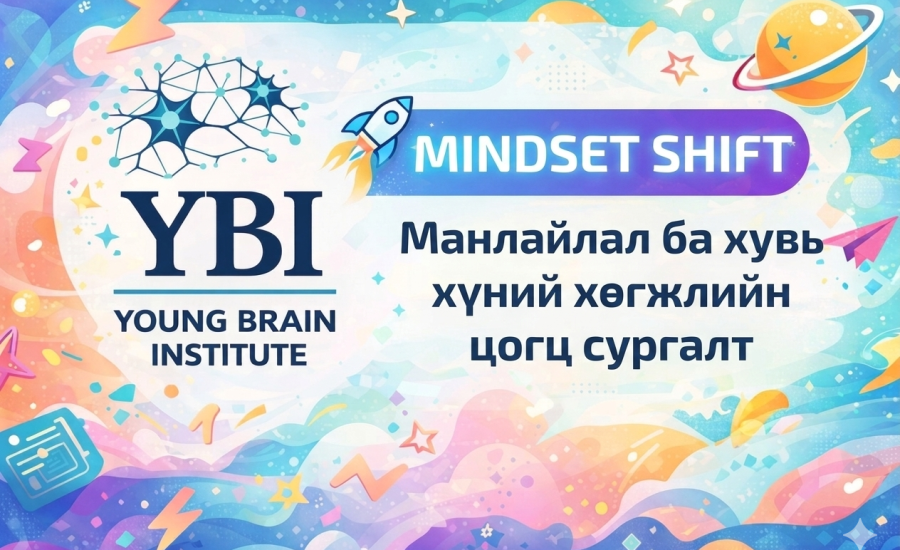 YBI
YOUNG BRAIN INSTITUTE

MINDSET SHIFT

Манлайлал ба хувь хүний хөгжлийн цогц сургалт